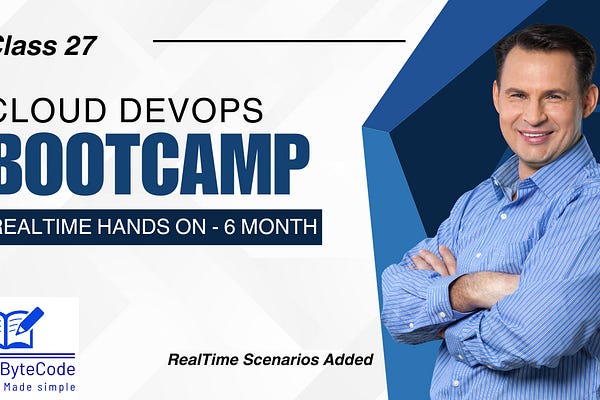 Class 27

CLOUD DEVOPS BOOTCAMP

REALTIME HANDS ON - 6 MONTH

ByteCode
Made simple

RealTime Scenarios Added